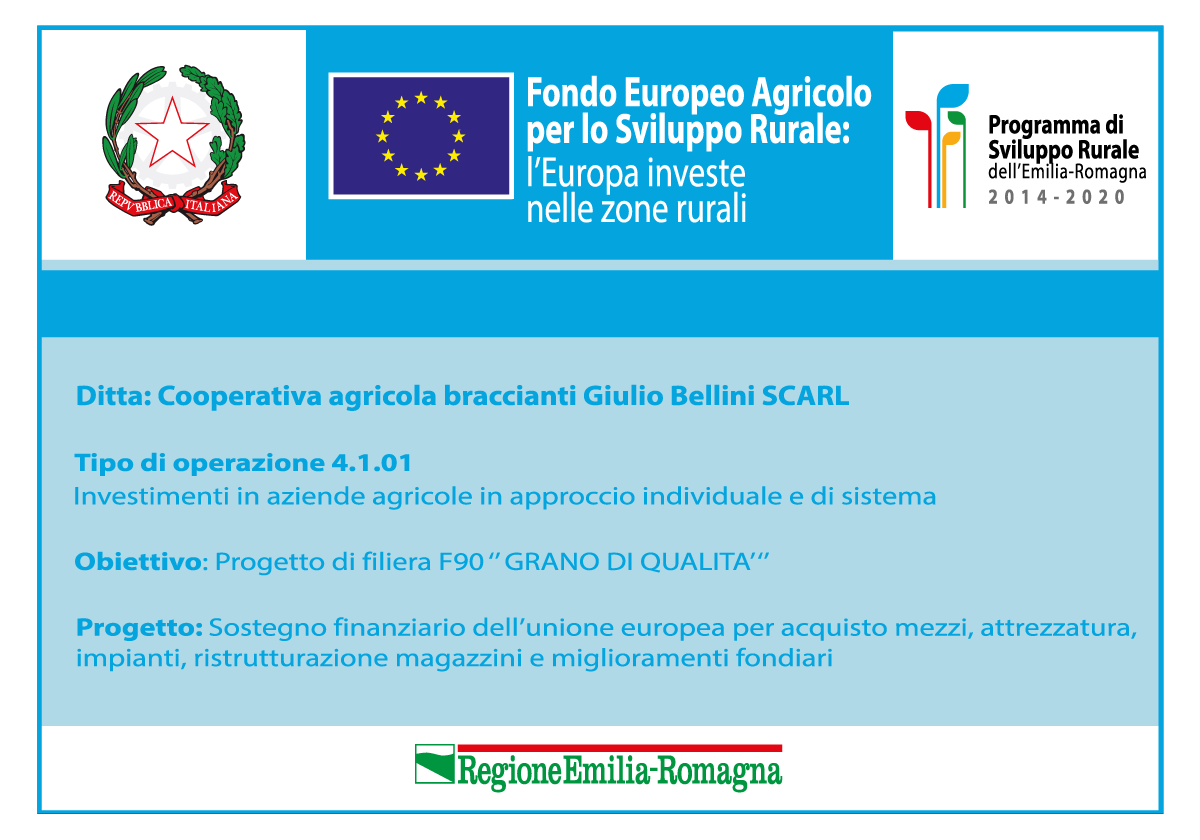 REPVBBLICA ITALIANA

Fondo Europeo Agricolo per lo Sviluppo Rurale: l'Europa investe nelle zone rurali

Programma di Sviluppo Rurale dell'Emilia-Romagna 2014-2020

Ditta: Cooperativa agricola braccianti Giulio Bellini SCARL

Tipo di operazione 4.1.01
Investimenti in aziende agricole in approccio individuale e di sistema

Obiettivo: Progetto di filiera F90 " GRANO DI QUALITA'"

Progetto: Sostegno finanziario dell'unione europea per acquisto mezzi, attrezzatura, impianti, ristrutturazione magazzini e miglioramenti fondiari

RegioneEmilia-Romagna